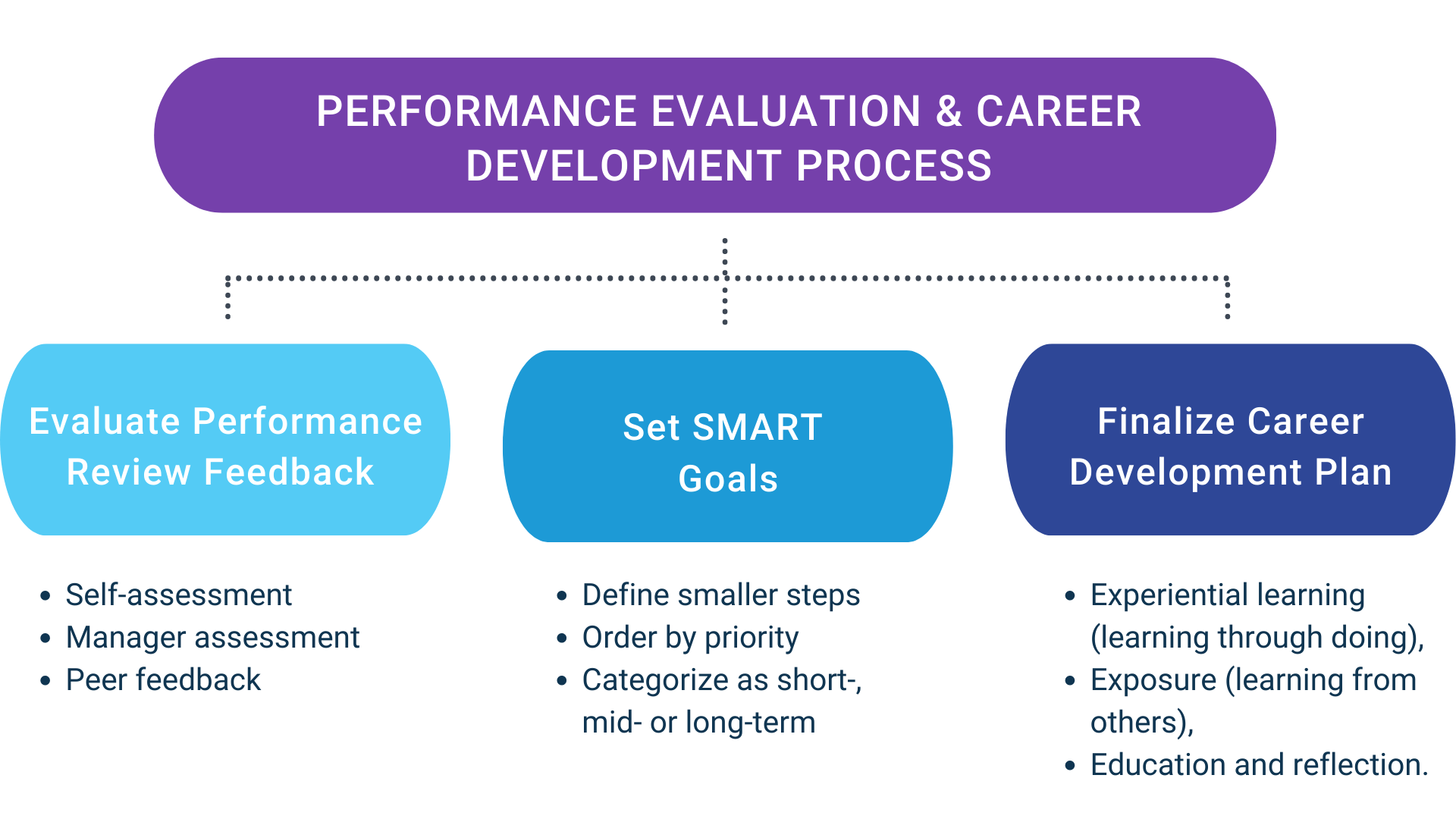 PERFORMANCE EVALUATION & CAREER DEVELOPMENT PROCESS

Evaluate Performance Review Feedback

- Self-assessment
- Manager assessment
- Peer feedback

Set SMART Goals

- Define smaller steps
- Order by priority
- Categorize as short-, mid- or long-term

Finalize Career Development Plan

- Experiential learning (learning through doing),
- Exposure (learning from others),
- Education and reflection.